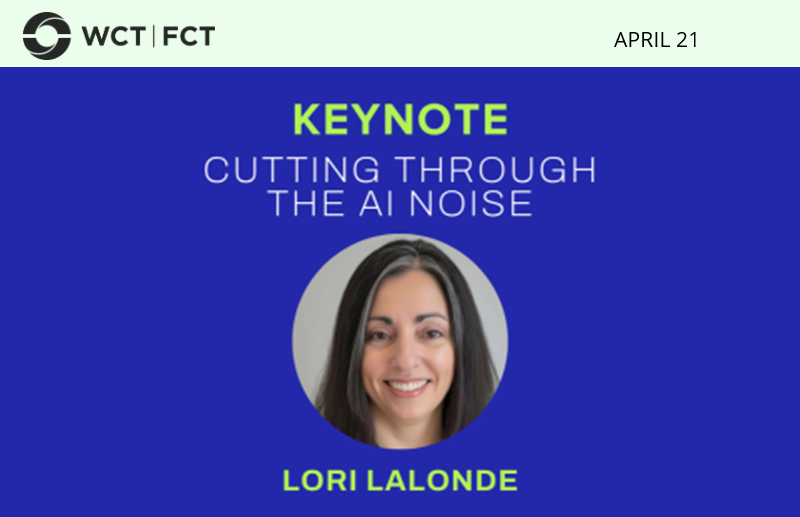 WCT | FCT

APRIL 21

KEYNOTE

CUTTING THROUGH THE AI NOISE

LORI LALONDE